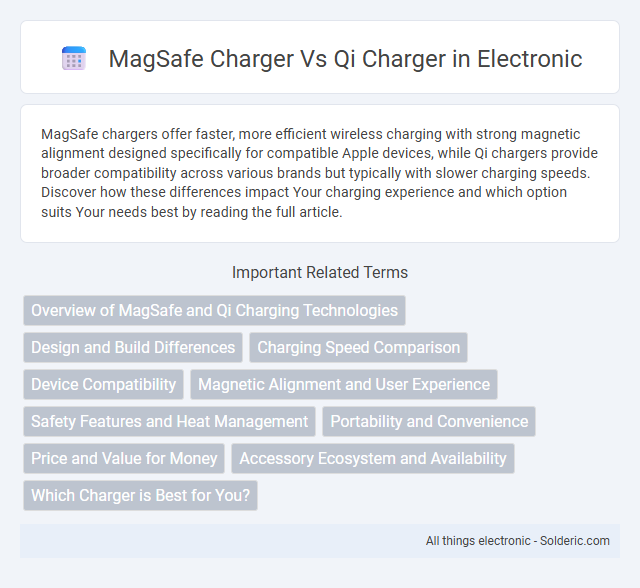 MagSafe Charger Vs Qi Charger in Electronic

MagSafe chargers offer faster, more efficient wireless charging with strong magnetic alignment designed specifically for compatible Apple devices, while Qi chargers provide broader compatibility across various brands but typically with slower charging speeds. Discover how these differences impact Your charging experience and which option suits Your needs best by reading the full article.

Important Related Terms

Overview of MagSafe and Qi Charging Technologies

Design and Build Differences

Charging Speed Comparison

Device Compatibility

Magnetic Alignment and User Experience

Safety Features and Heat Management

Portability and Convenience

Price and Value for Money

Accessory Ecosystem and Availability

Which Charger is Best for You?

All things electronic - Solderic.com